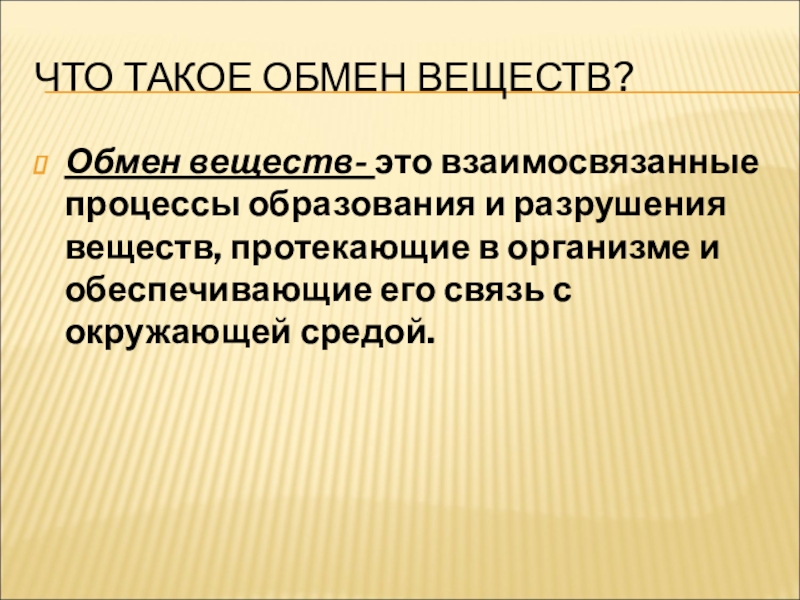 ЧТО ТАКОЕ ОБМЕН ВЕЩЕСТВ?

Обмен веществ- это взаимосвязанные процессы образования и разрушения веществ, протекающие в организме и обеспечивающие его связь с окружающей средой.